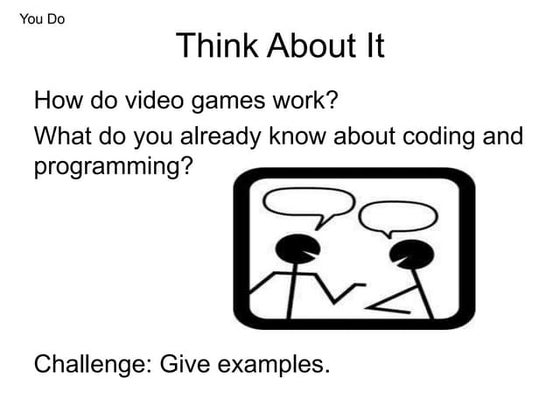 You Do

Think About It

How do video games work?

What do you already know about coding and programming?

Challenge: Give examples.